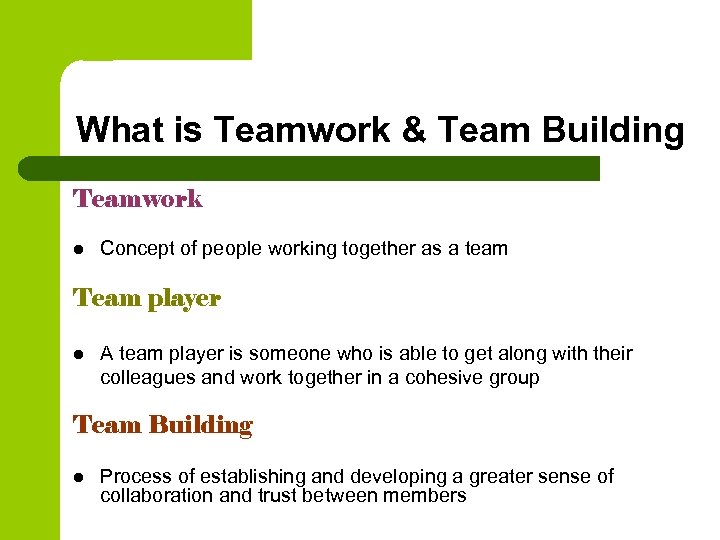 What is Teamwork & Team Building

Teamwork

- Concept of people working together as a team

Team player

- A team player is someone who is able to get along with their colleagues and work together in a cohesive group

Team Building

- Process of establishing and developing a greater sense of collaboration and trust between members